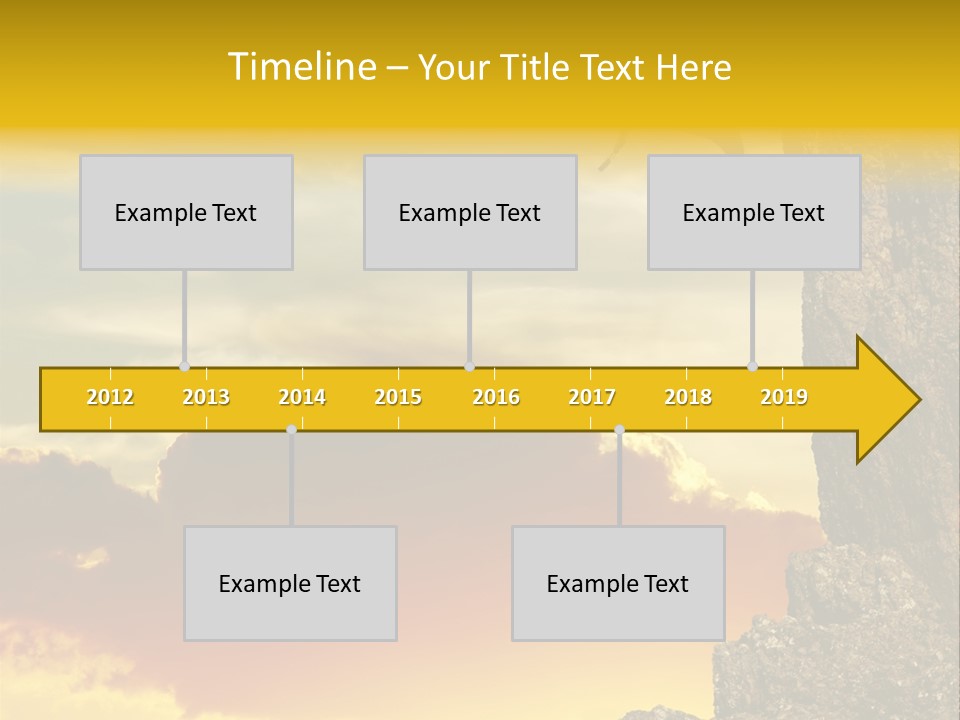 Timeline – Your Title Text Here

Example Text

Example Text

Example Text

2012 2013 2014 2015 2016 2017 2018 2019

Example Text

Example Text